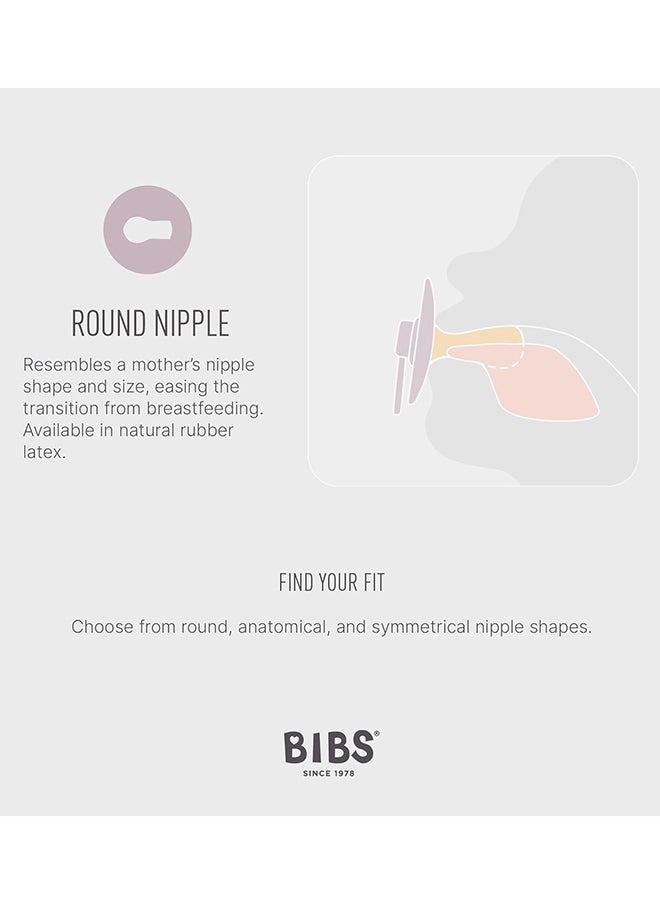 ROUND NIPPLE

Resembles a mother's nipple shape and size, easing the transition from breastfeeding. Available in natural rubber latex.

FIND YOUR FIT

Choose from round, anatomical, and symmetrical nipple shapes.

BIBS®
SINCE 1978